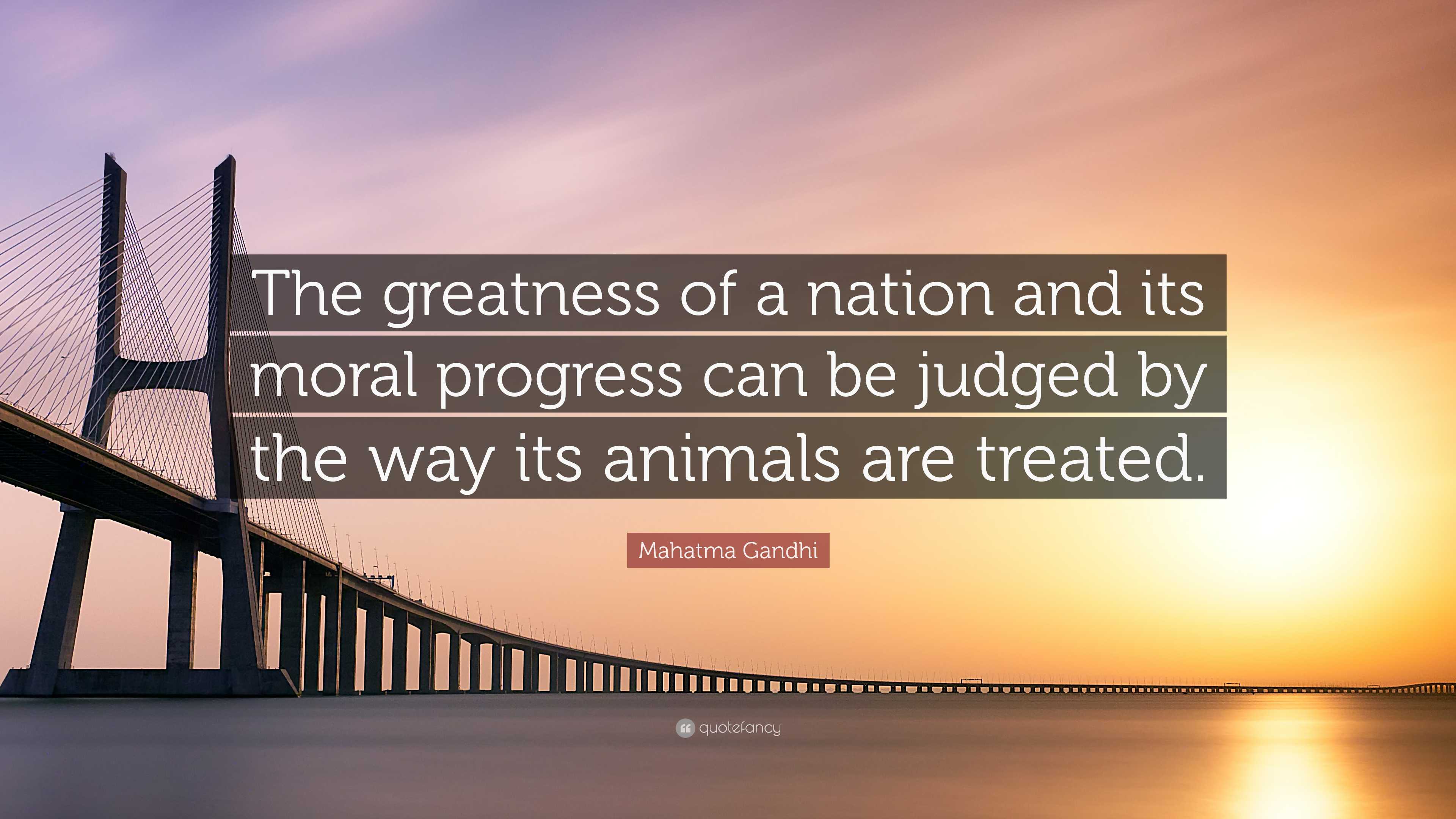 The greatness of a nation and its moral progress can be judged by the way its animals are treated.

Mahatma Gandhi

quotefancy